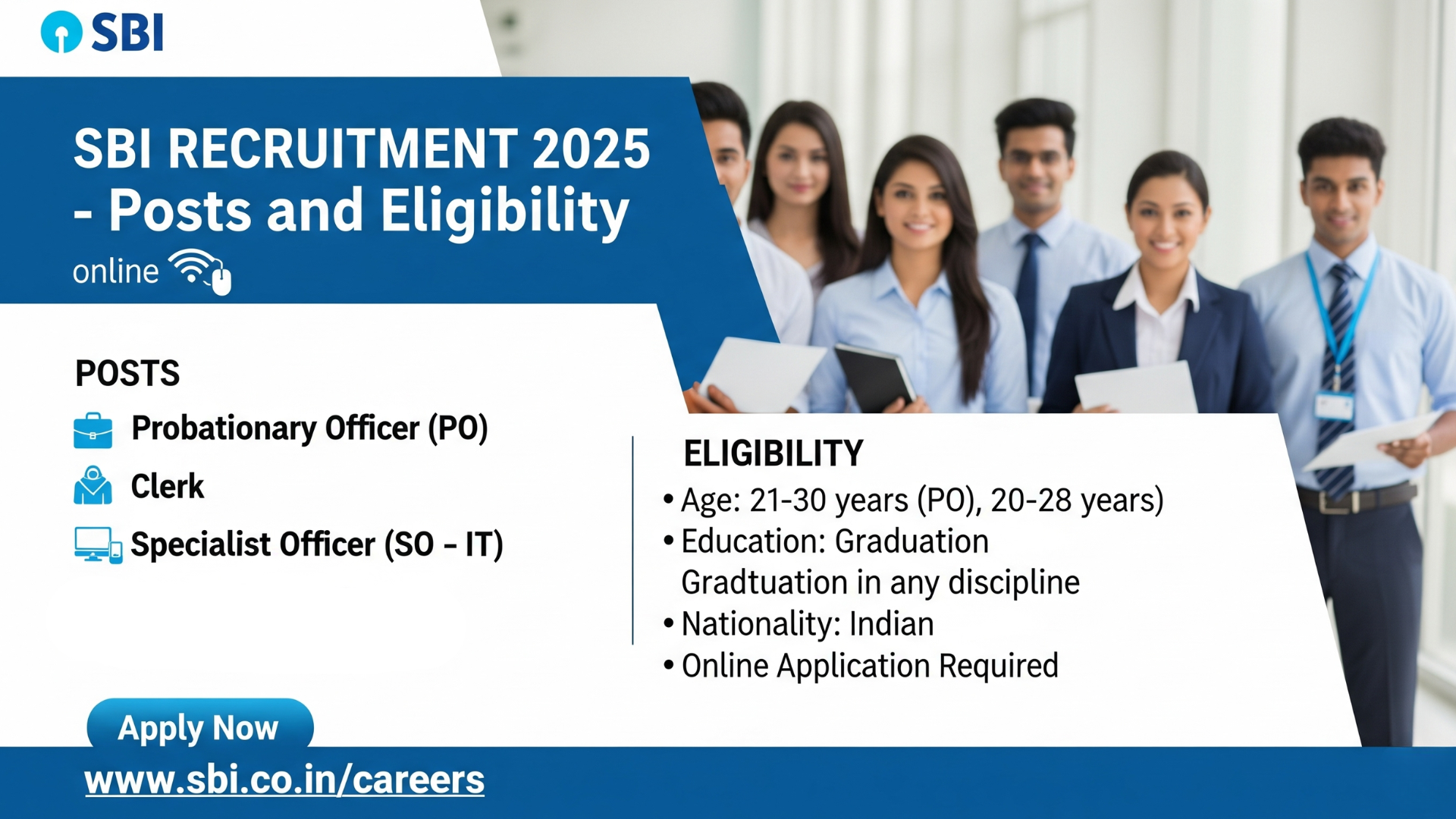 SBI

SBI RECRUITMENT 2025 - Posts and Eligibility

online

POSTS

Probationary Officer (PO)

Clerk

Specialist Officer (SO - IT)

ELIGIBILITY

• Age: 21-30 years (PO), 20-28 years)

• Education: Graduation Gradtuation in any discipline

• Nationality: Indian

• Online Application Required

Apply Now

www.sbi.co.in/careers